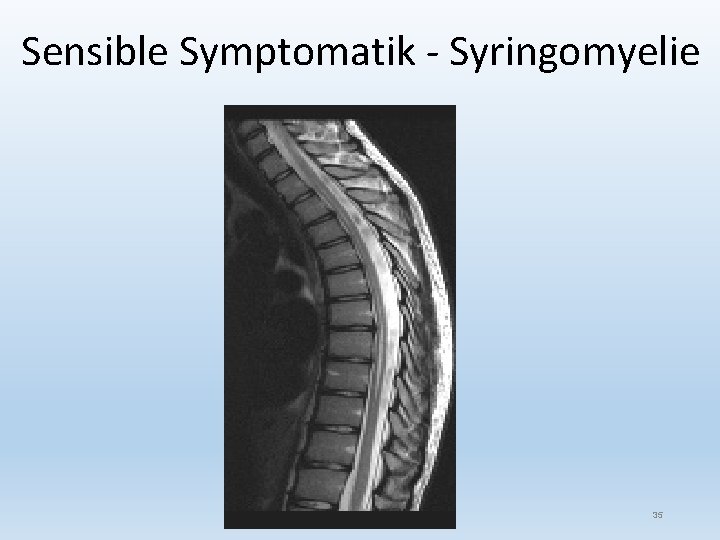 Sensible Symptomatik - Syringomyelie

35